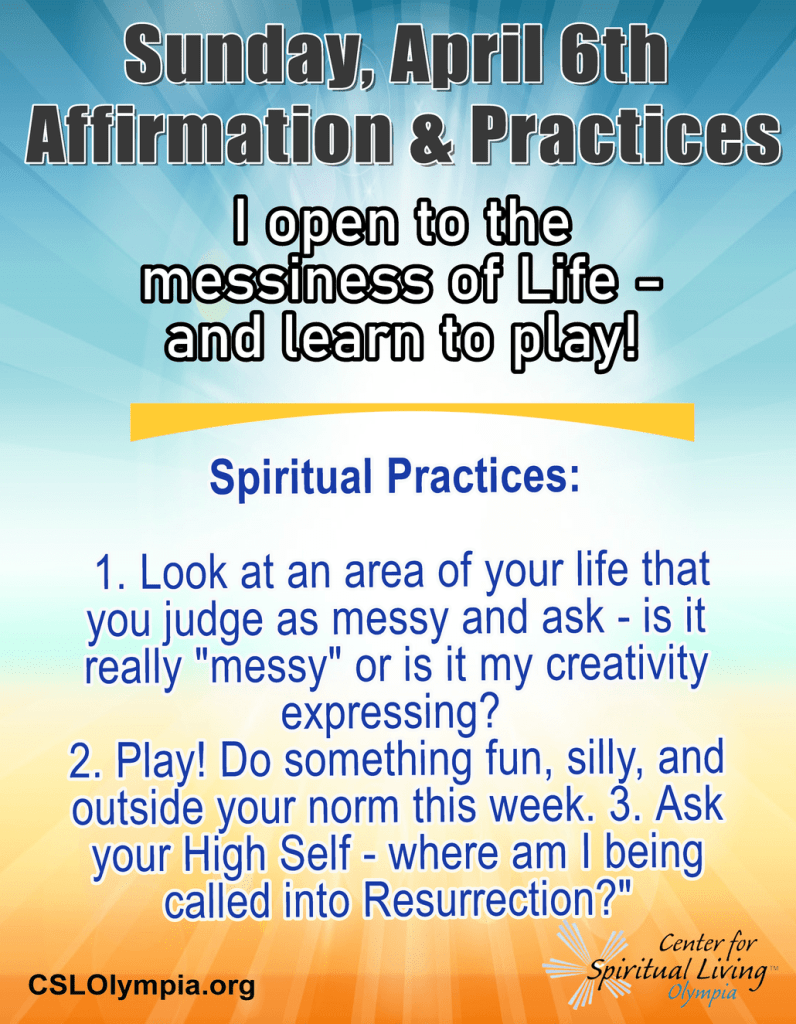 Sunday, April 6th
Affirmation & Practices

I open to the messiness of Life - and learn to play!

Spiritual Practices:

1. Look at an area of your life that you judge as messy and ask - is it really "messy" or is it my creativity expressing?
2. Play! Do something fun, silly, and outside your norm this week. 3. Ask your High Self - where am I being called into Resurrection?"

CSLOlympia.org

Center for Spiritual Living™ Olympia